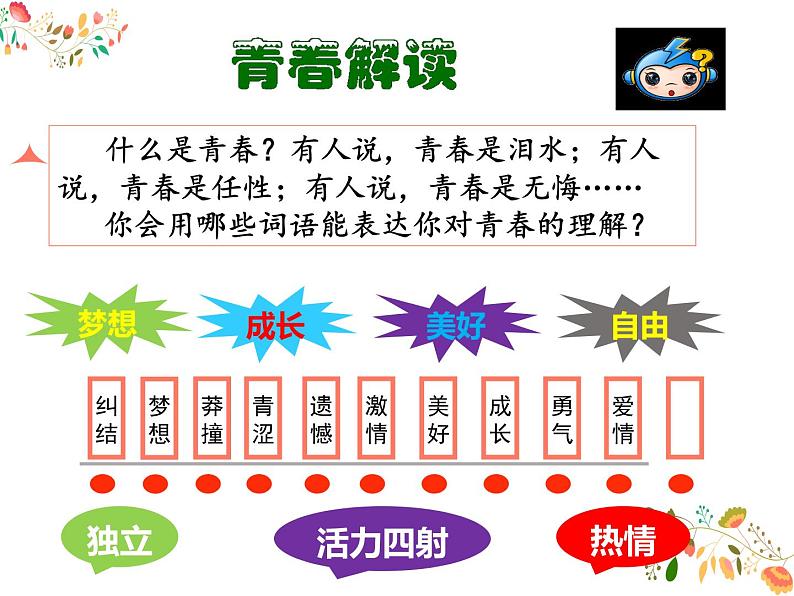 青春解读

什么是青春？有人说，青春是泪水；有人说，青春是任性；有人说，青春是无悔……
你会用哪些词语能表达你对青春的理解？

梦想
成长
美好
自由

纠结
梦想
莽撞
青涩
遗憾
激情
美好
成长
勇气
爱情

独立
活力四射
热情